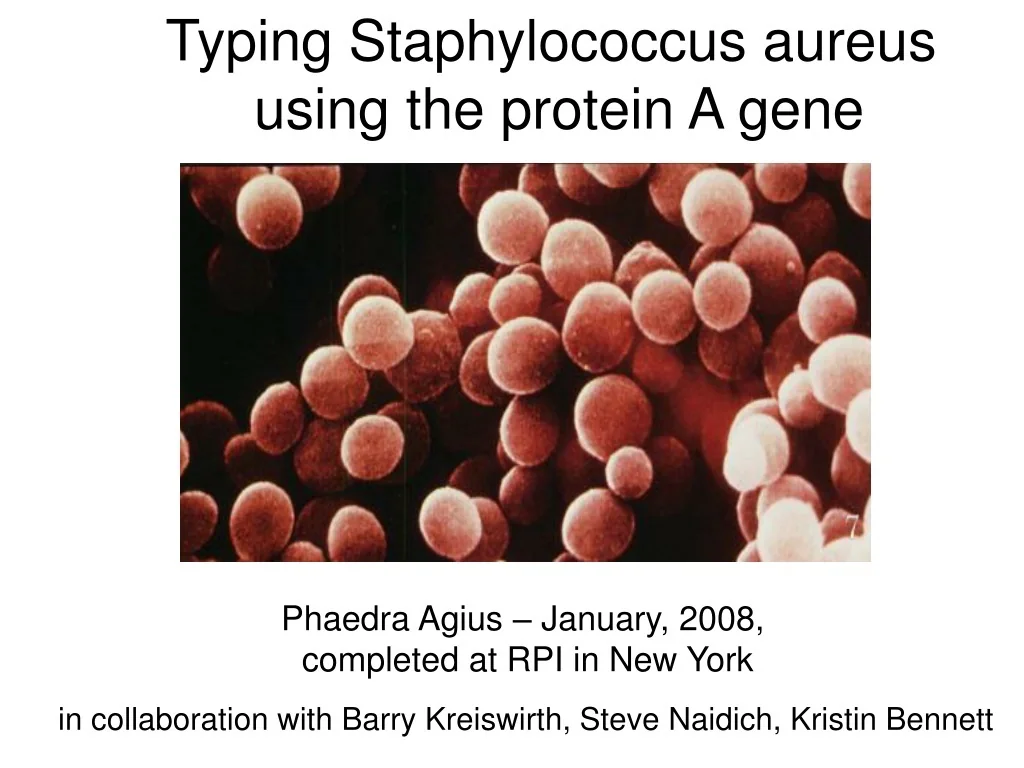 Typing Staphylococcus aureus using the protein A gene

7

Phaedra Agius – January, 2008, completed at RPI in New York

in collaboration with Barry Kreiswirth, Steve Naidich, Kristin Bennett